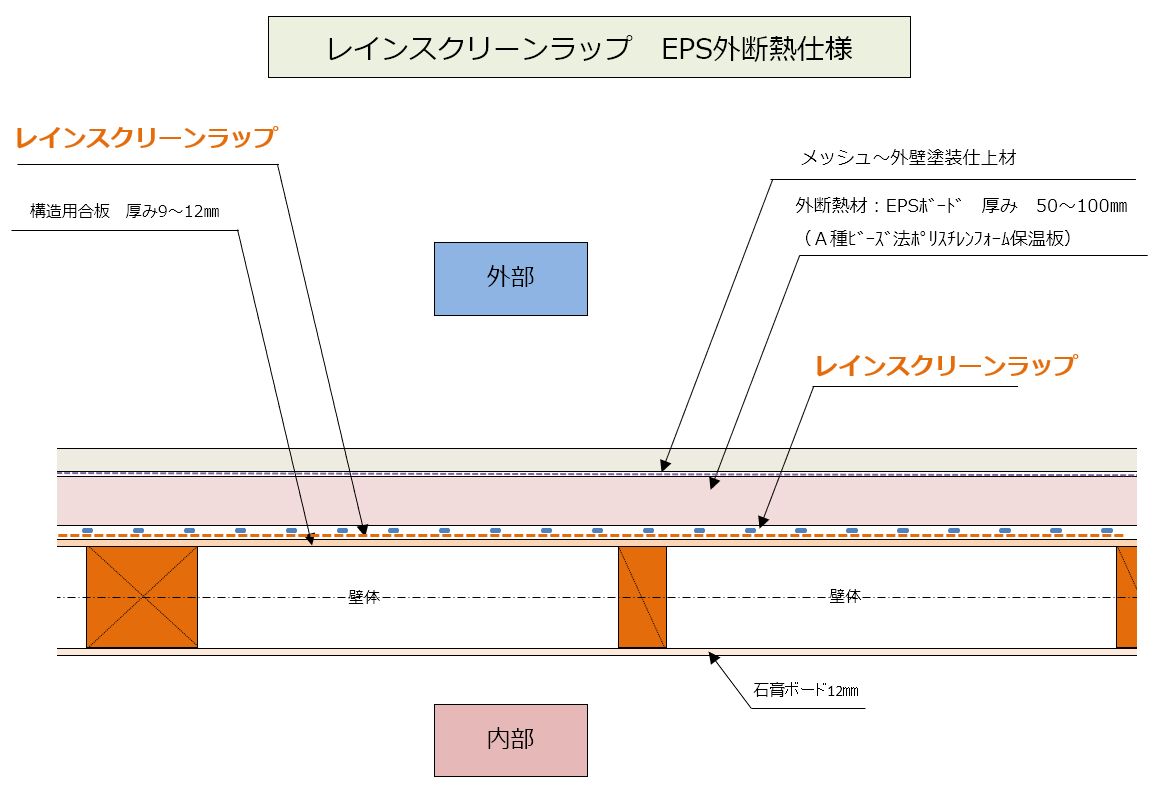 レインスクリーンラップ　EPS外断熱仕様

レインスクリーンラップ

構造用合板　厚み9～12㎜

メッシュ～外壁塗装仕上材

外断熱材：EPSﾎﾞｰﾄﾞ　厚み　50～100㎜

（Ａ種ﾋﾞｰｽﾞ法ﾎﾟﾘｽﾁﾚﾝﾌｫｰﾑ保温板）

外部

レインスクリーンラップ

壁体

壁体

石膏ボード12㎜

内部